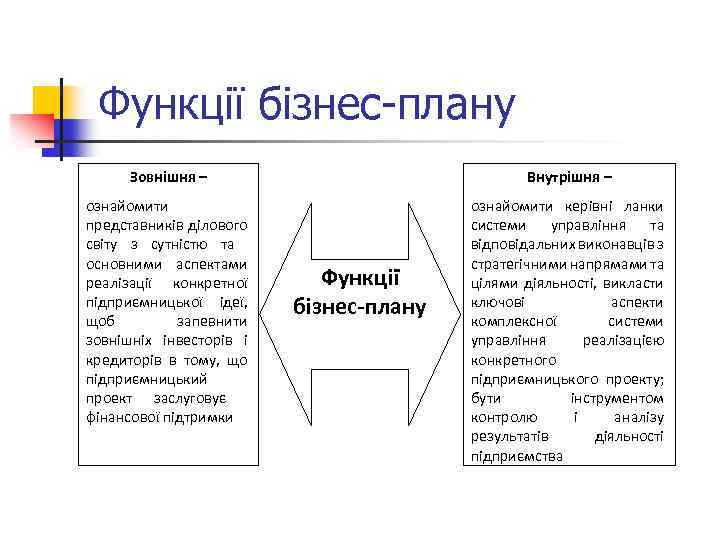 Функції бізнес-плану

Зовнішня –

ознайомити представників ділового світу з сутністю та основними аспектами реалізації конкретної підприємницької ідеї, щоб запевнити зовнішніх інвесторів і кредиторів в тому, що підприємницький проект заслуговує фінансової підтримки

Функції бізнес-плану

Внутрішня –

ознайомити керівні ланки системи управління та відповідальних виконавців з стратегічними напрямами та цілями діяльності, викласти ключові аспекти комплексної системи управління реалізацією конкретного підприємницького проекту; бути інструментом контролю і аналізу результатів діяльності підприємства